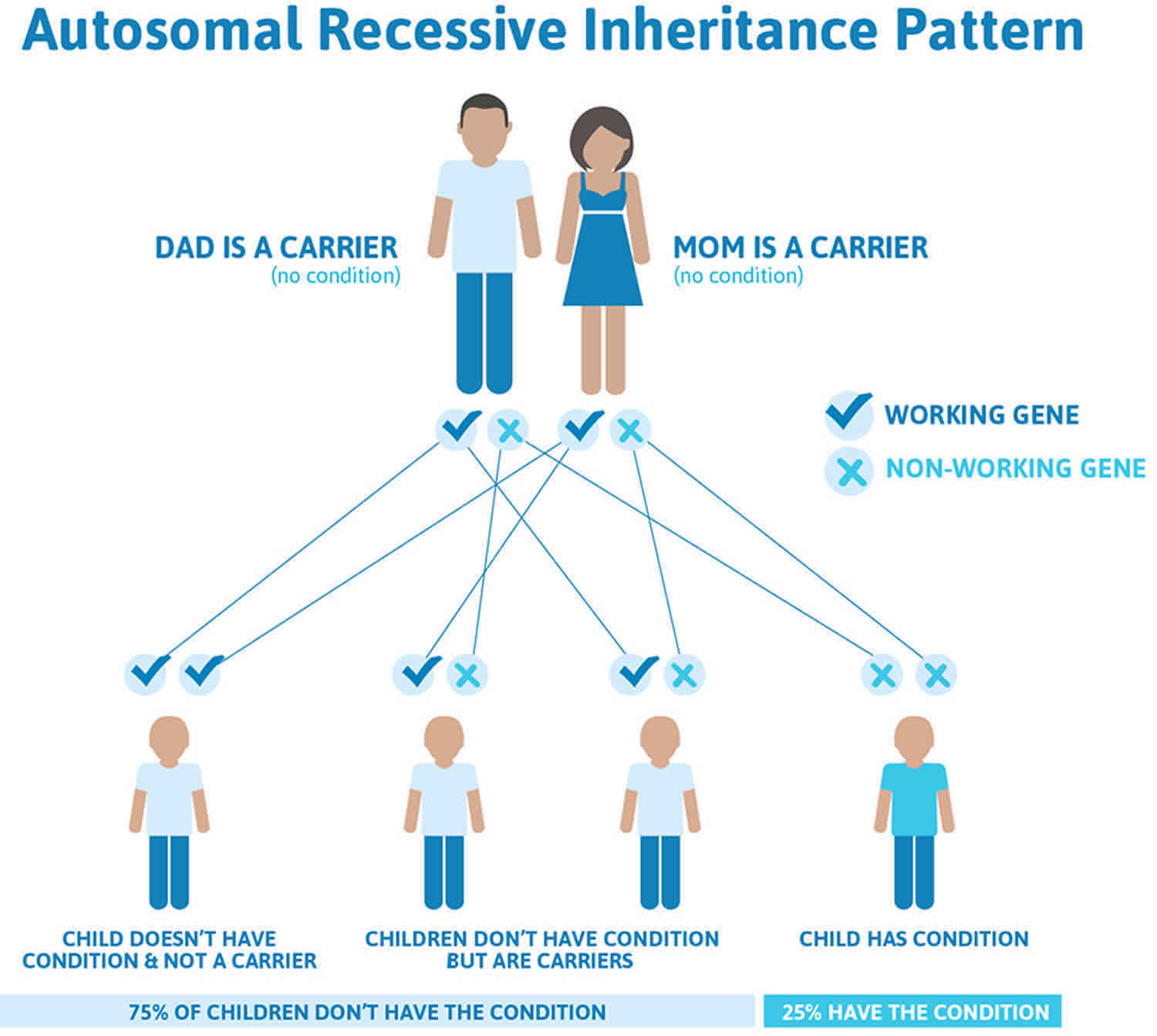 Autosomal Recessive Inheritance Pattern

DAD IS A CARRIER
(no condition)

MOM IS A CARRIER
(no condition)

WORKING GENE

NON-WORKING GENE

CHILD DOESN'T HAVE CONDITION & NOT A CARRIER

CHILDREN DON'T HAVE CONDITION BUT ARE CARRIERS

CHILD HAS CONDITION

75% OF CHILDREN DON'T HAVE THE CONDITION

25% HAVE THE CONDITION